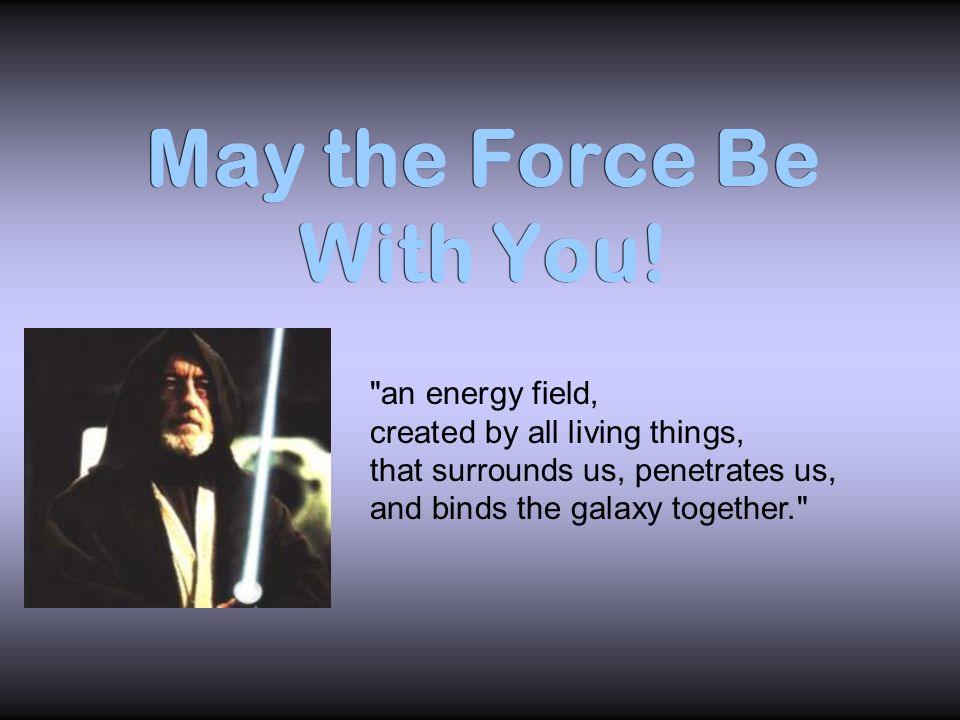 May the Force Be With You!

"an energy field,
created by all living things,
that surrounds us, penetrates us,
and binds the galaxy together."